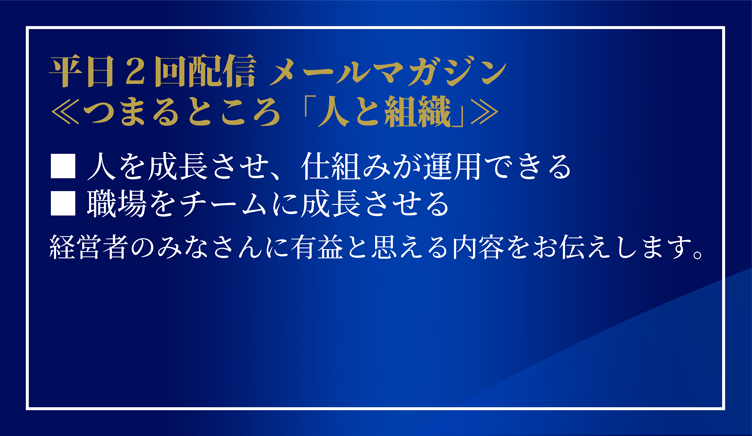 平日２回配信 メールマガジン
≪つまるところ「人と組織」≫

■ 人を成長させ、仕組みが運用できる
■ 職場をチームに成長させる

経営者のみなさんに有益と思える内容をお伝えします。